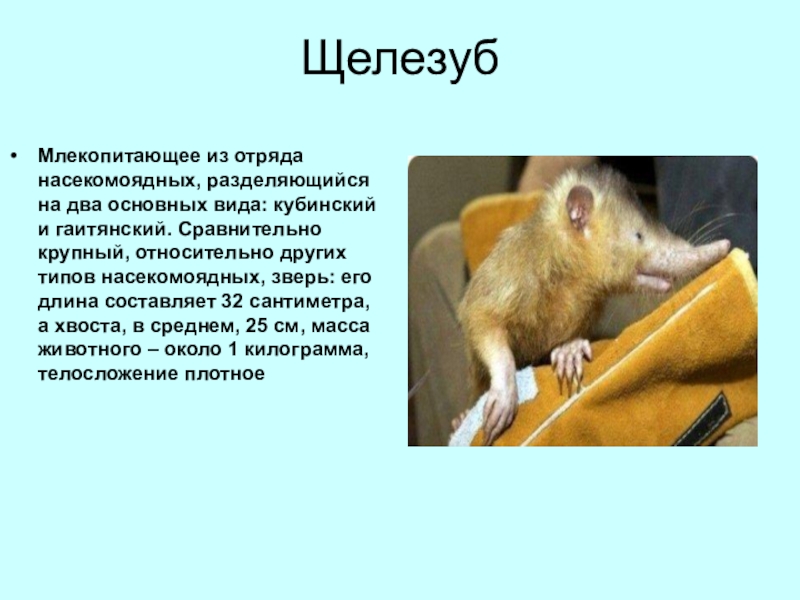 Щелезуб

• Млекопитающее из отряда насекомоядных, разделяющийся на два основных вида: кубинский и гаитянский. Сравнительно крупный, относительно других типов насекомоядных, зверь: его длина составляет 32 сантиметра, а хвоста, в среднем, 25 см, масса животного – около 1 килограмма, телосложение плотное